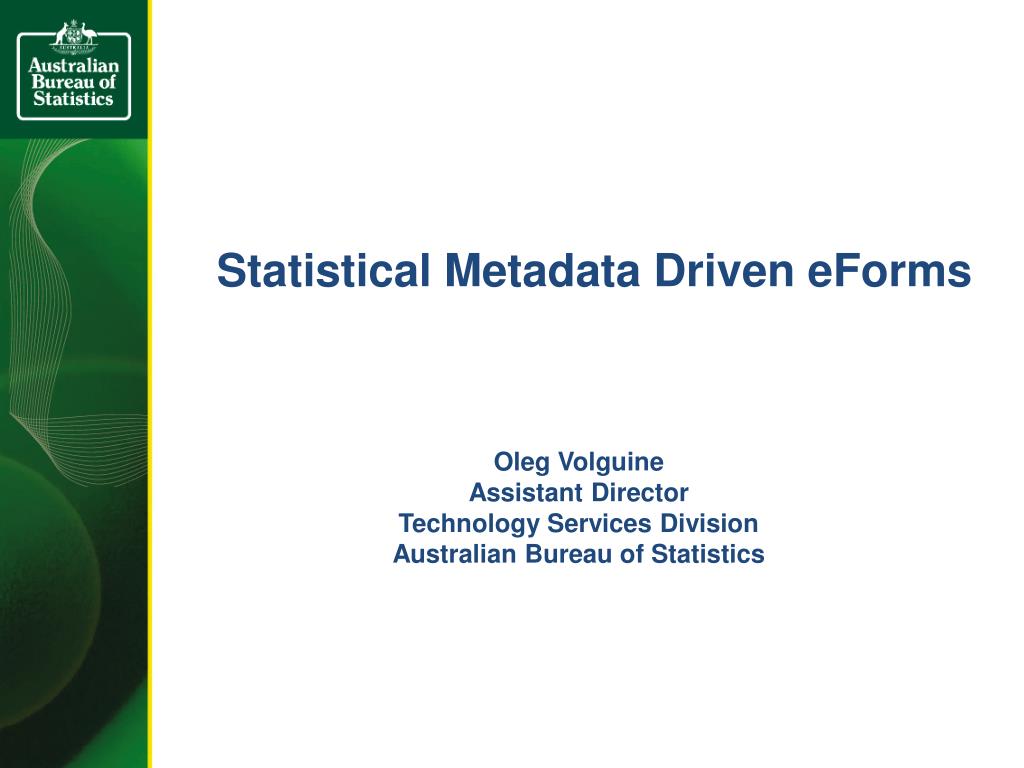 Australian Bureau of Statistics

Statistical Metadata Driven eForms

Oleg Volguine
Assistant Director
Technology Services Division
Australian Bureau of Statistics